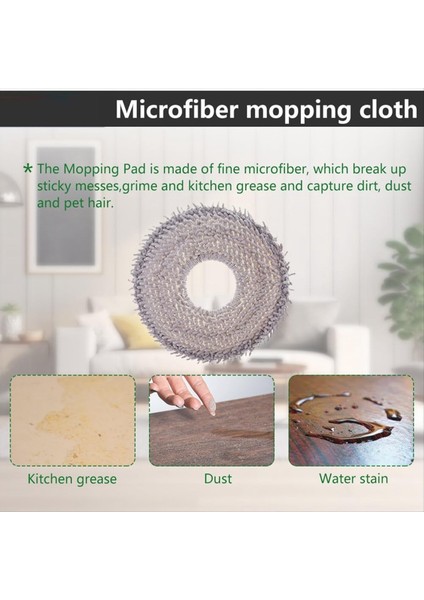 Microfiber mopping cloth

* The Mopping Pad is made of fine microfiber, which break up sticky messes,grime and kitchen grease and capture dirt, dust and pet hair.

Kitchen grease

Dust

Water stain